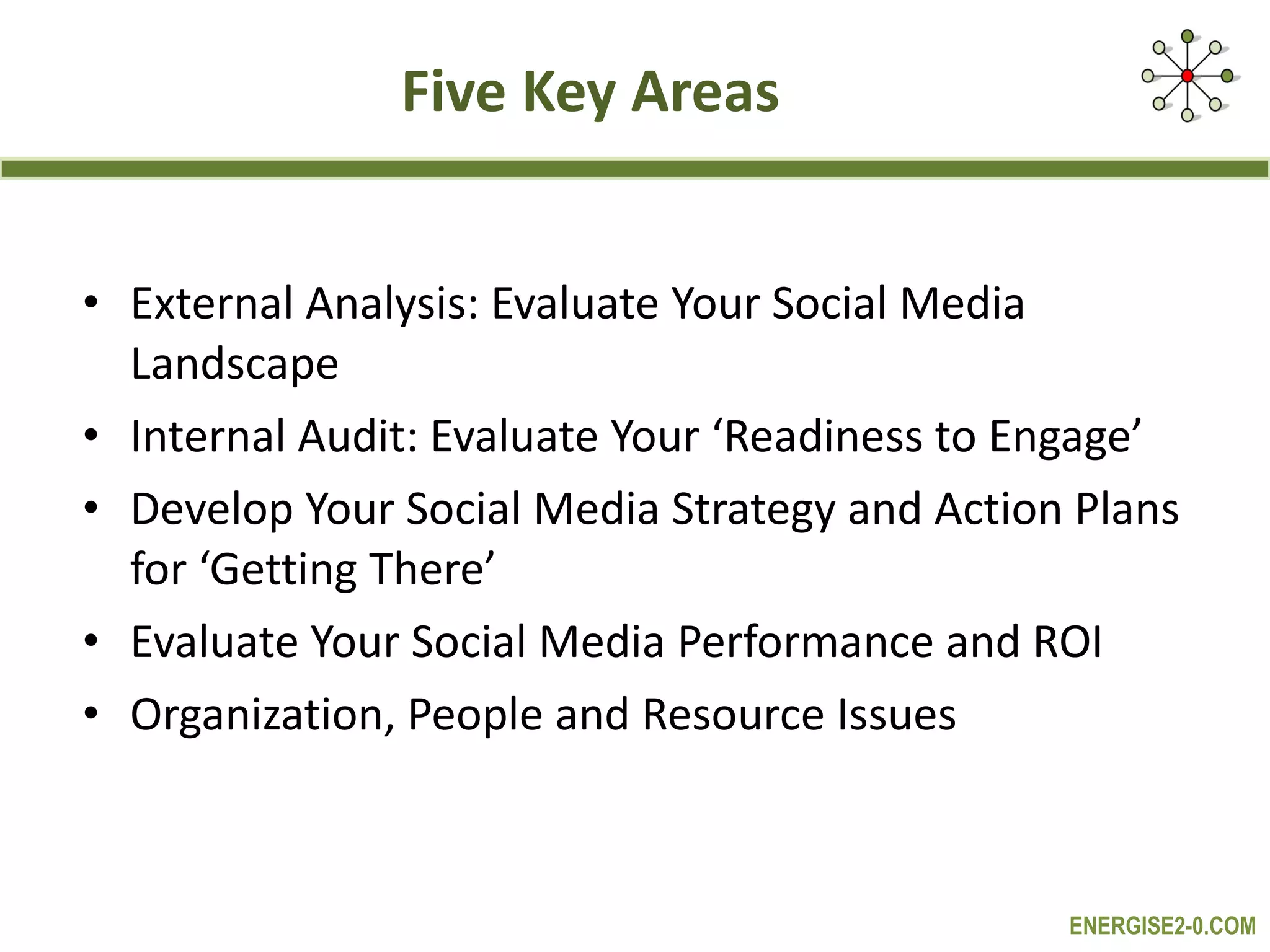 Five Key Areas

• External Analysis: Evaluate Your Social Media Landscape
• Internal Audit: Evaluate Your ‘Readiness to Engage’
• Develop Your Social Media Strategy and Action Plans for ‘Getting There’
• Evaluate Your Social Media Performance and ROI
• Organization, People and Resource Issues

ENERGISE2-0.COM